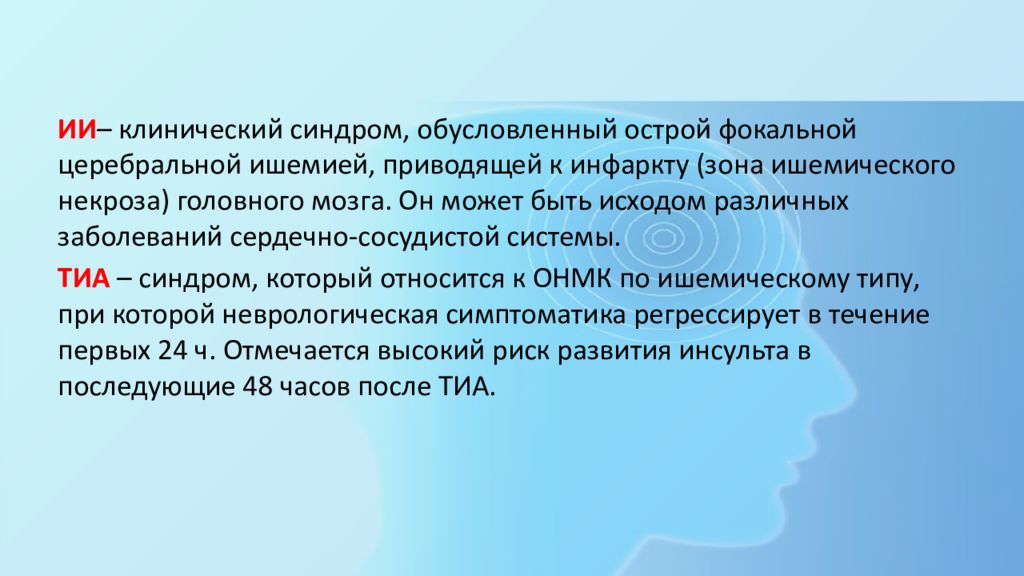 ИИ– клинический синдром, обусловленный острой фокальной церебральной ишемией, приводящей к инфаркту (зона ишемического некроза) головного мозга. Он может быть исходом различных заболеваний сердечно-сосудистой системы.

ТИА – синдром, который относится к ОНМК по ишемическому типу, при которой неврологическая симптоматика регрессирует в течение первых 24 ч. Отмечается высокий риск развития инсульта в последующие 48 часов после ТИА.